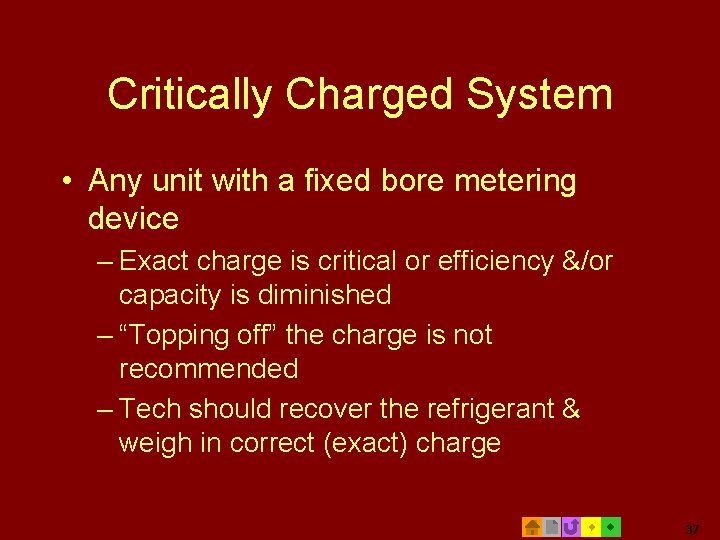 Critically Charged System

• Any unit with a fixed bore metering device

– Exact charge is critical or efficiency &/or capacity is diminished

– “Topping off” the charge is not recommended

– Tech should recover the refrigerant & weigh in correct (exact) charge

37